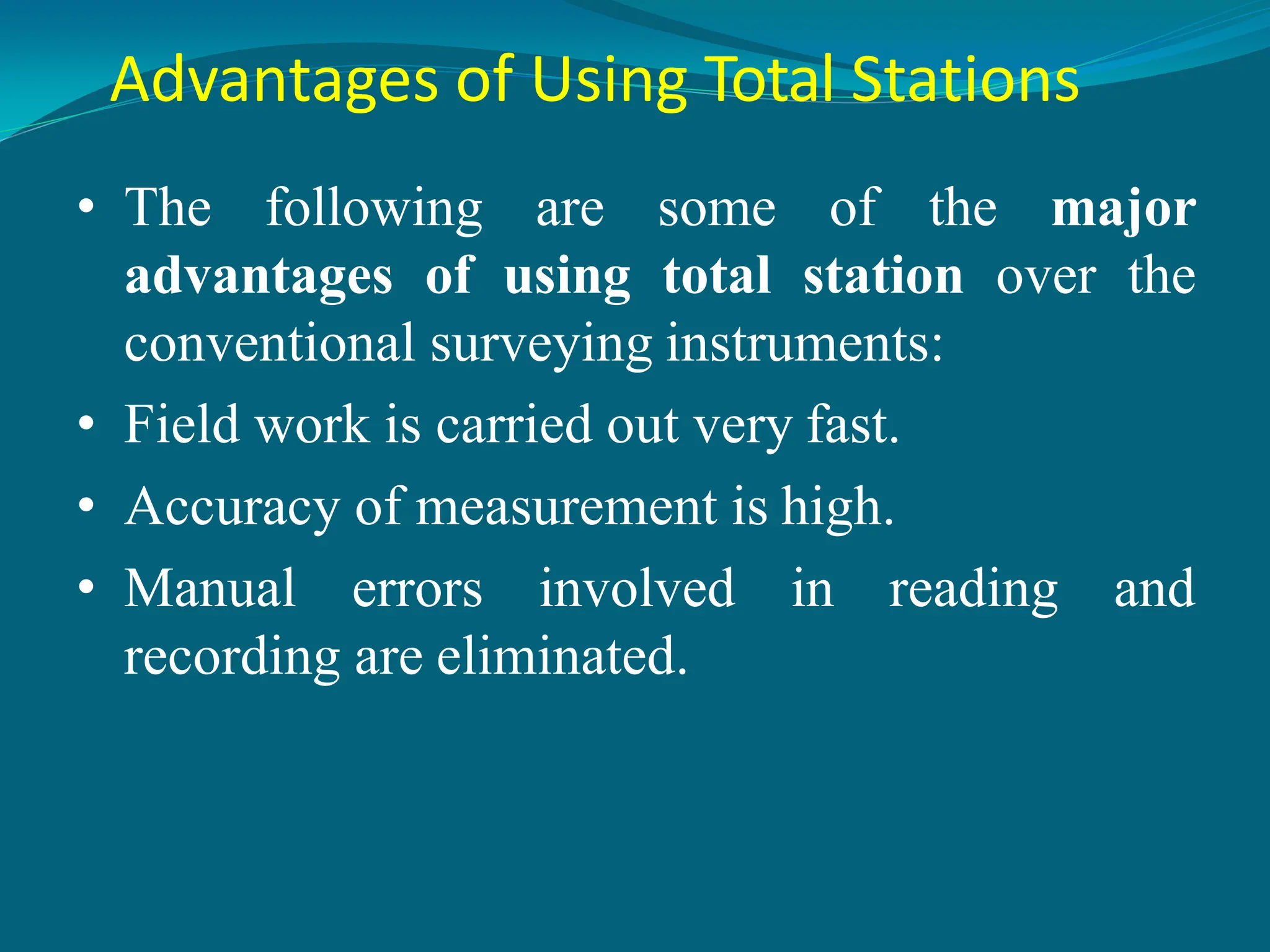 Advantages of Using Total Stations

• The following are some of the major advantages of using total station over the conventional surveying instruments:

• Field work is carried out very fast.

• Accuracy of measurement is high.

• Manual errors involved in reading and recording are eliminated.